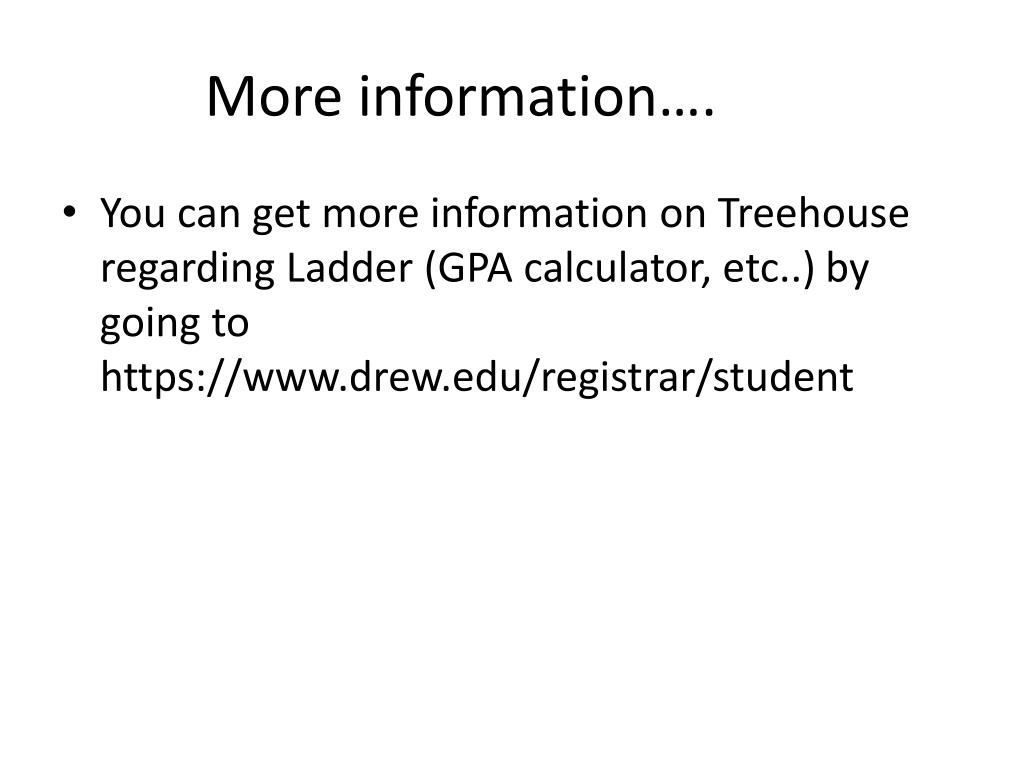 More information….

• You can get more information on Treehouse regarding Ladder (GPA calculator, etc..) by going to https://www.drew.edu/registrar/student